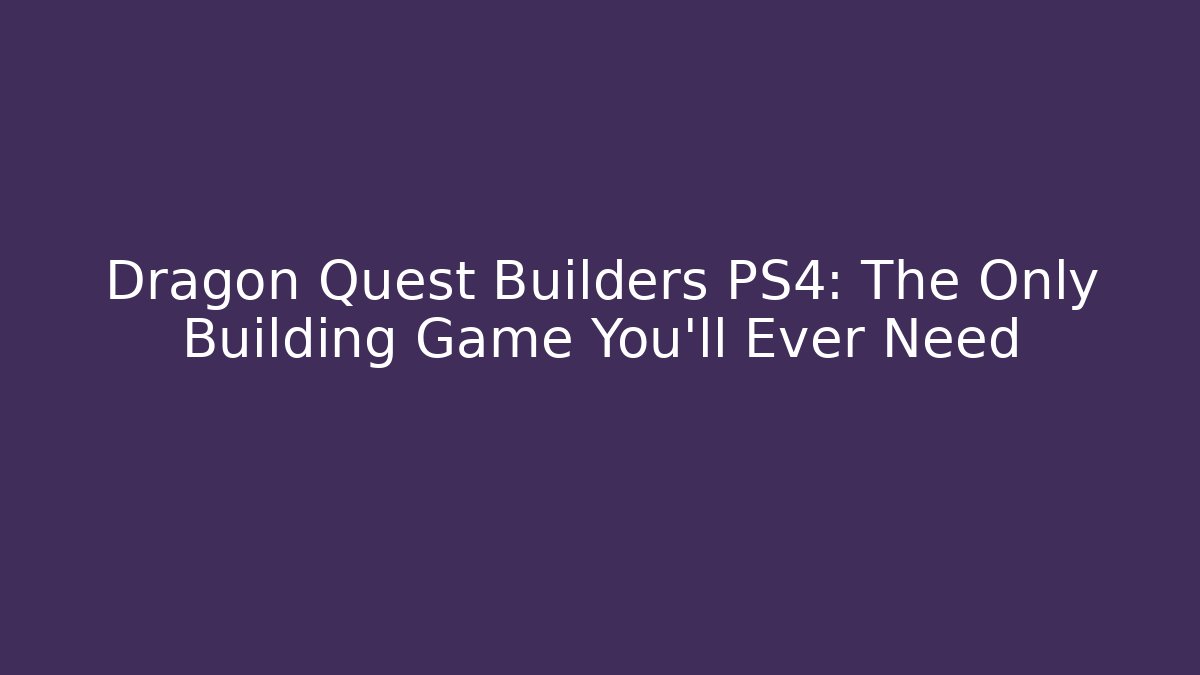 Dragon Quest Builders PS4: The Only Building Game You'll Ever Need